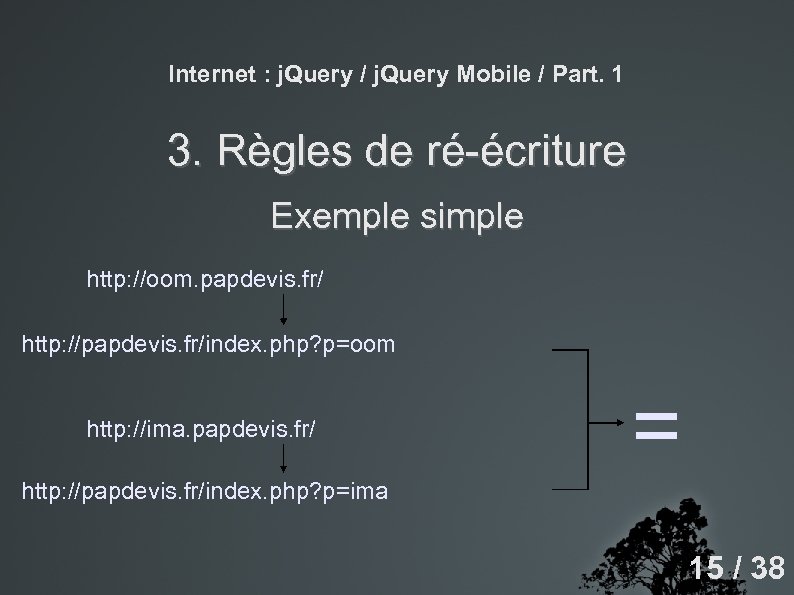 Internet : jQuery / jQuery Mobile / Part. 1

3. Règles de ré-écriture

Exemple simple

http://oom.papdevis.fr/

http://papdevis.fr/index.php?p=oom

http://ima.papdevis.fr/

http://papdevis.fr/index.php?p=ima

=

15 / 38